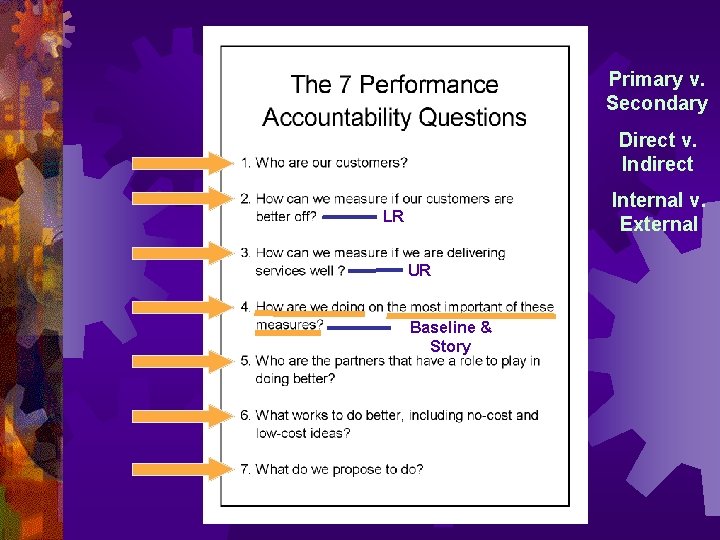 The 7 Performance Accountability Questions

1. Who are our customers?

2. How can we measure if our customers are better off? LR

3. How can we measure if we are delivering services well ? UR

4. How are we doing on the most important of these measures? Baseline & Story

5. Who are the partners that have a role to play in doing better?

6. What works to do better, including no-cost and low-cost ideas?

7. What do we propose to do?

Primary v. Secondary

Direct v. Indirect

Internal v. External